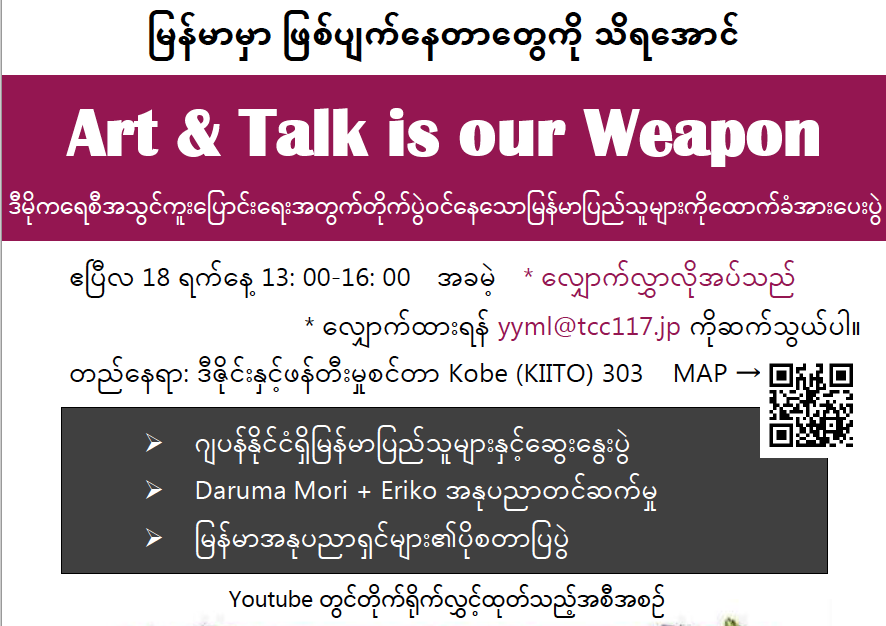 မြန်မာမှာ ဖြစ်ပျက်နေတာတွေကို သိရအောင်

Art & Talk is our Weapon

ဒီမိုကရေစီအသွင်ကူးပြောင်းရေးအတွက်တိုက်ပွဲဝင်နေသောမြန်မာပြည်သူများကိုထောက်ခံအားပေးပွဲ

ဧပြီလ 18 ရက်နေ့ 13: 00-16: 00 အခမဲ့ * လျှောက်လွှာလိုအပ်သည်

* လျှောက်ထားရန် yyml@tcc117.jp ကိုဆက်သွယ်ပါ။

တည်နေရာ: ဒီဇိုင်းနှင့်ဖန်တီးမှုစင်တာ Kobe (KIITO) 303 MAP →

➢ ဂျပန်နိုင်ငံရှိမြန်မာပြည်သူများနှင့်ဆွေးနွေးပွဲ
➢ Daruma Mori + Eriko အနုပညာတင်ဆက်မှု
➢ မြန်မာအနုပညာရှင်များ၏ပိုစတာပြပွဲ

Youtube တွင်တိုက်ရိုက်လွှင့်ထုတ်သည့်အစီအစဉ်